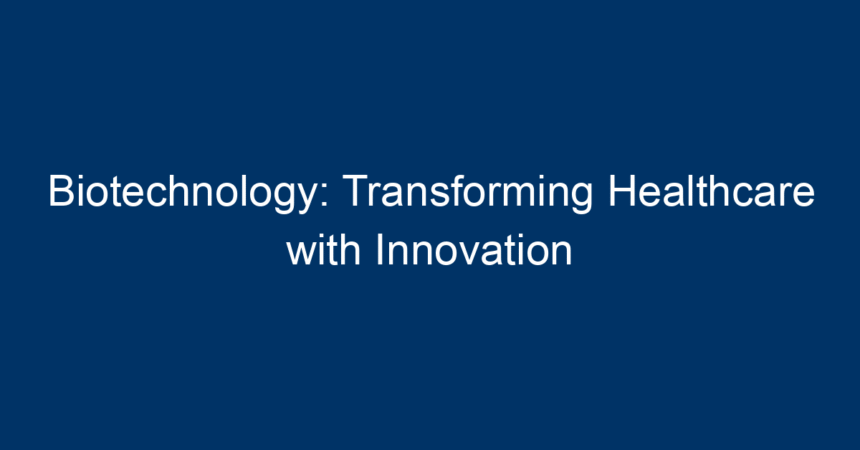 Biotechnology: Transforming Healthcare with Innovation